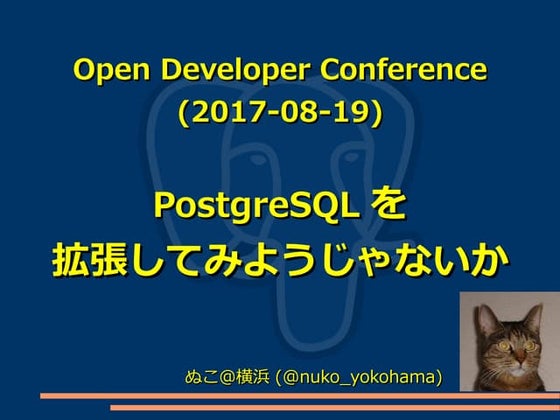 Open Developer Conference
(2017-08-19)

PostgreSQL を
拡張してみようじゃないか

ぬこ@横浜 (@nuko_yokohama)